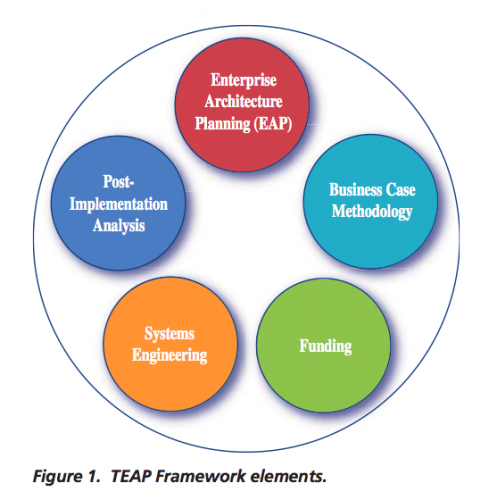 Enterprise Architecture Planning (EAP)

Business Case Methodology

Funding

Systems Engineering

Post-Implementation Analysis

Figure 1. TEAP Framework elements.